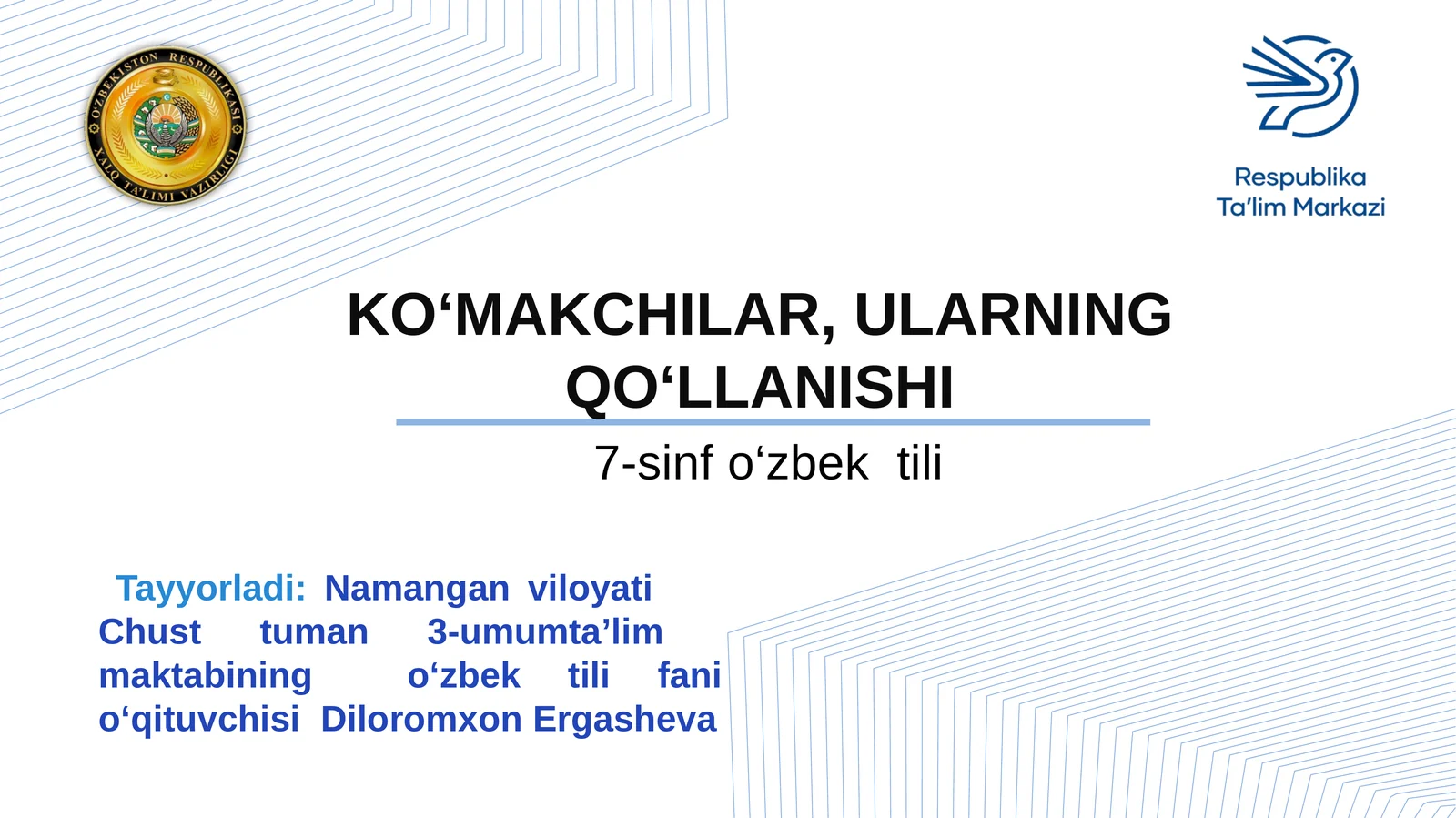 O'ZBEKISTON RESPUBLIKASI XALQ TA'LIMI VAZIRLIGI

Respublika
Ta'lim Markazi

KO‘MAKCHILAR, ULARNING QO‘LLANISHI

7-sinf o‘zbek tili

Tayyorladi: Namangan viloyati Chust tuman 3-umumta’lim maktabining o‘zbek tili fani o‘qituvchisi Diloromxon Ergasheva